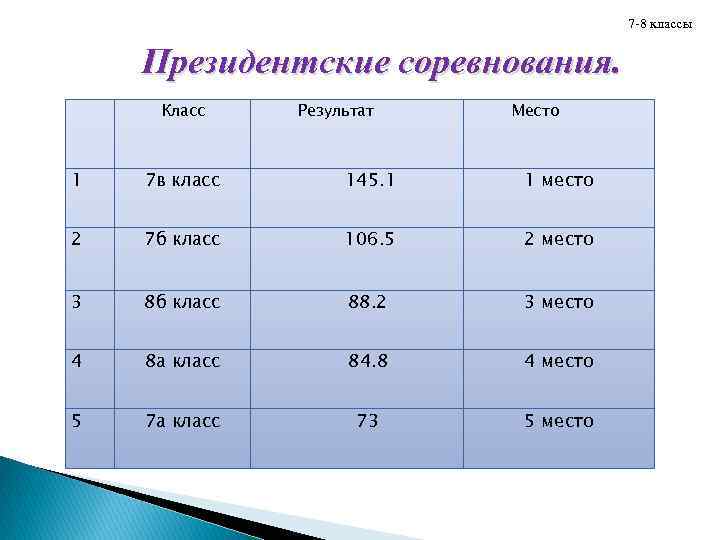 7-8 классы

Президентские соревнования.

| | Класс | Результат | Место |
|---|---|---|---|
| 1 | 7в класс | 145.1 | 1 место |
| 2 | 7б класс | 106.5 | 2 место |
| 3 | 8б класс | 88.2 | 3 место |
| 4 | 8а класс | 84.8 | 4 место |
| 5 | 7а класс | 73 | 5 место |